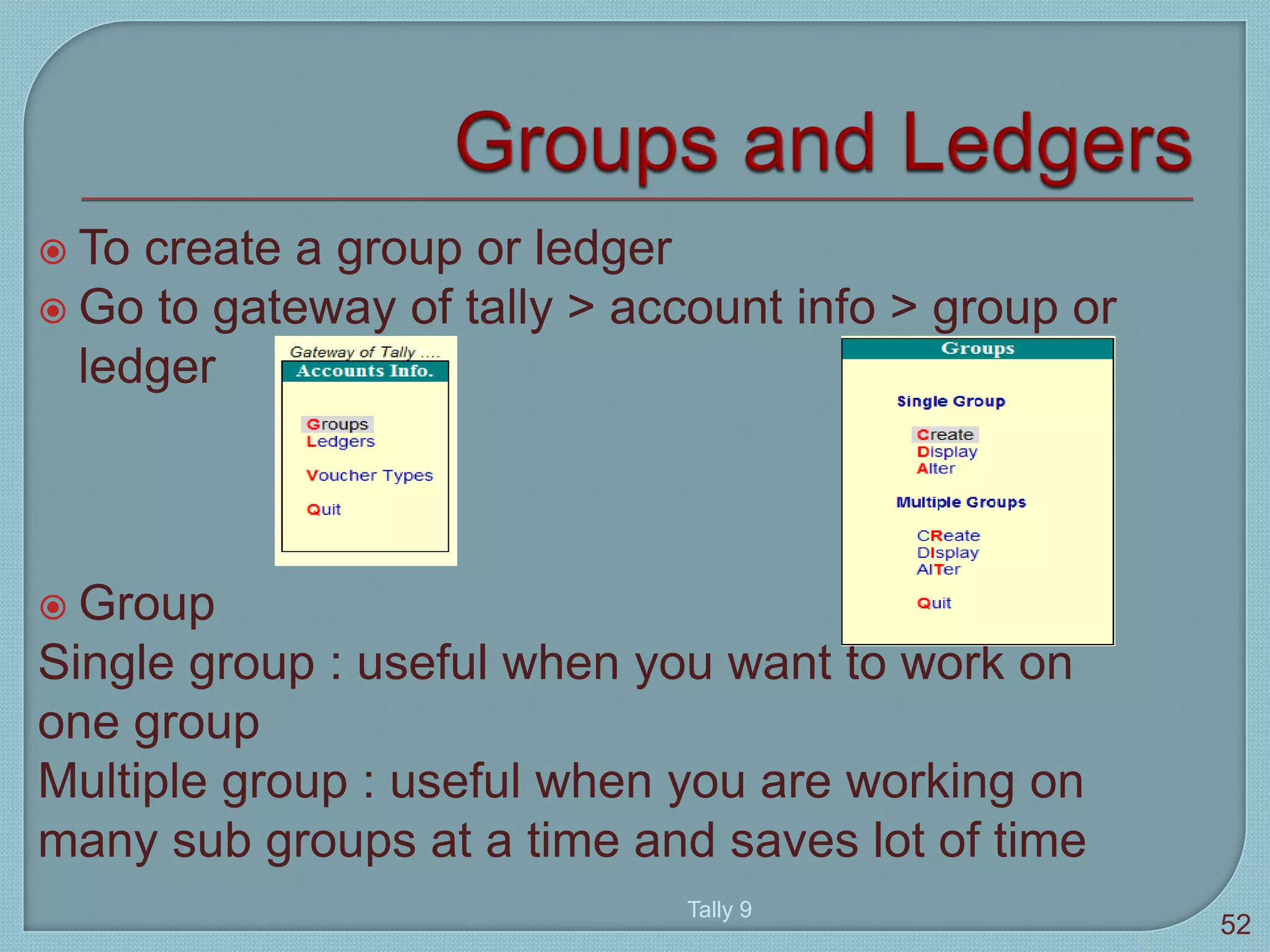 Groups and Ledgers

To create a group or ledger

Go to gateway of tally > account info > group or ledger

Gateway of Tally ....
Accounts Info.

Groups
Ledgers

Voucher Types

Quit

Groups

Single Group

Create
Display
Alter

Multiple Groups

CReate
DIsplay
AlTer

Quit

Group

Single group : useful when you want to work on one group

Multiple group : useful when you are working on many sub groups at a time and saves lot of time

Tally 9

52